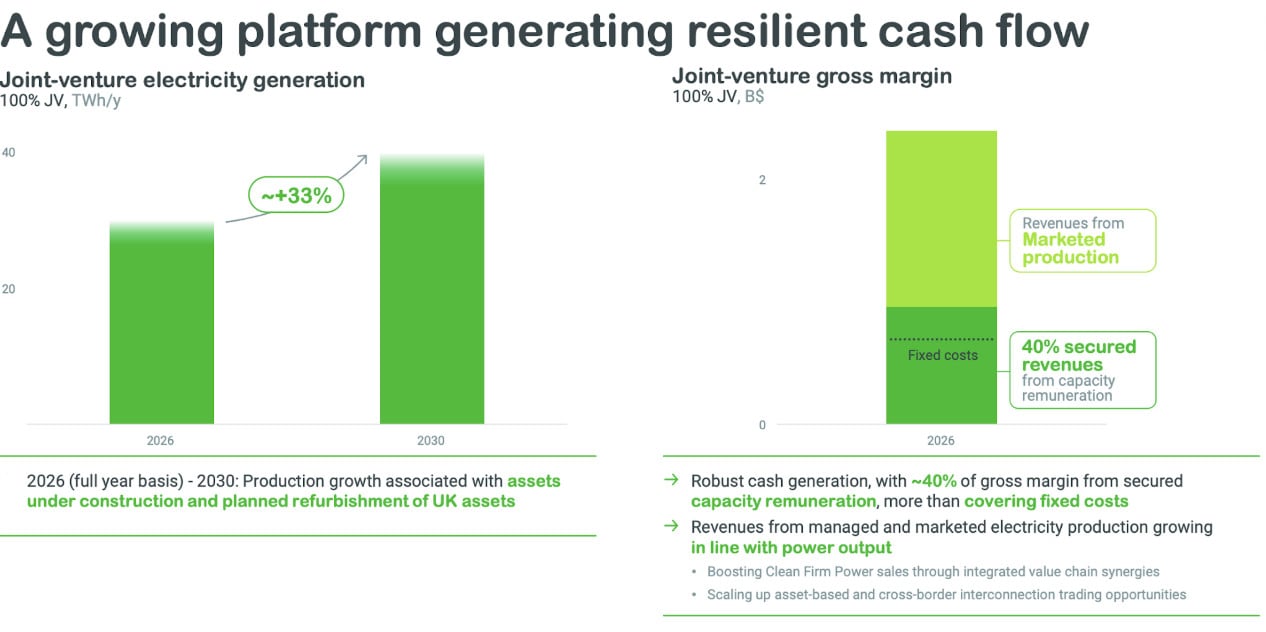 A growing platform generating resilient cash flow

Joint-venture electricity generation
100% JV, TWh/y

40
20

~+33%

2026
2030

2026 (full year basis) - 2030: Production growth associated with assets under construction and planned refurbishment of UK assets

Joint-venture gross margin
100% JV, B$

2
0

Revenues from Marketed production

Fixed costs

40% secured revenues from capacity remuneration

2026

→ Robust cash generation, with ~40% of gross margin from secured capacity remuneration, more than covering fixed costs

→ Revenues from managed and marketed electricity production growing in line with power output

• Boosting Clean Firm Power sales through integrated value chain synergies

• Scaling up asset-based and cross-border interconnection trading opportunities